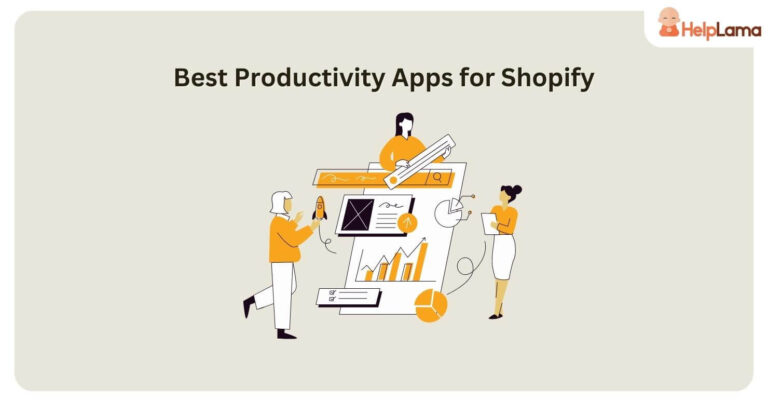 HelpLama

Best Productivity Apps for Shopify